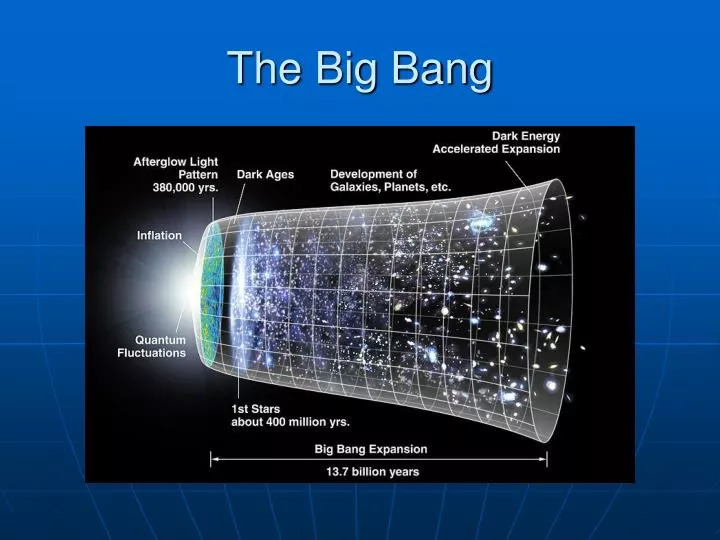 The Big Bang

Dark Energy
Accelerated Expansion

Afterglow Light
Pattern
380,000 yrs.

Dark Ages

Development of
Galaxies, Planets, etc.

Inflation

Quantum
Fluctuations

1st Stars
about 400 million yrs.

Big Bang Expansion

13.7 billion years